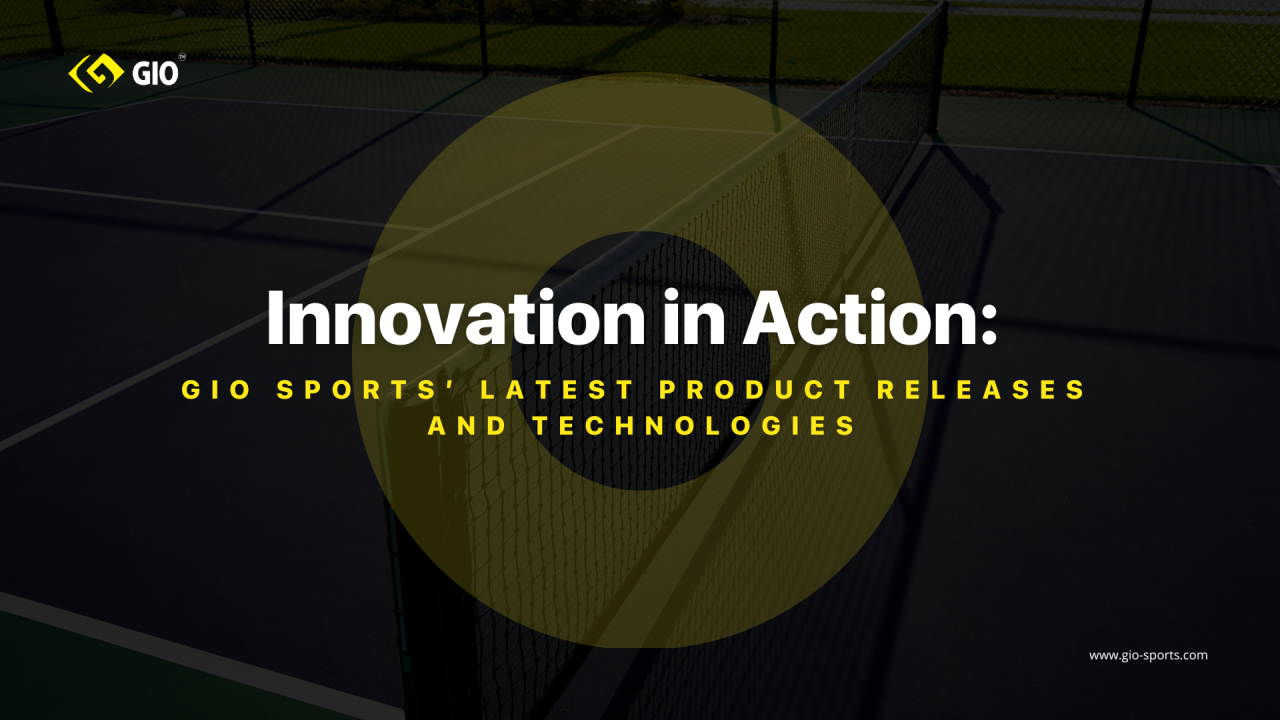 GIO™

Innovation in Action:

GIO SPORTS' LATEST PRODUCT RELEASES AND TECHNOLOGIES

www.gio-sports.com